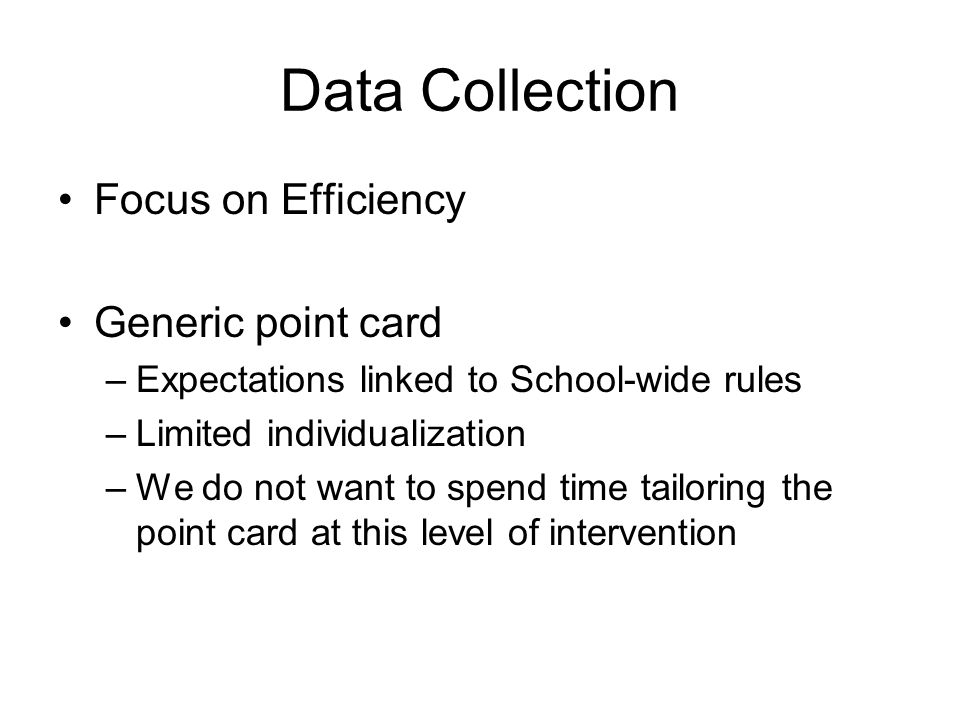 Data Collection

• Focus on Efficiency

• Generic point card
– Expectations linked to School-wide rules
– Limited individualization
– We do not want to spend time tailoring the point card at this level of intervention